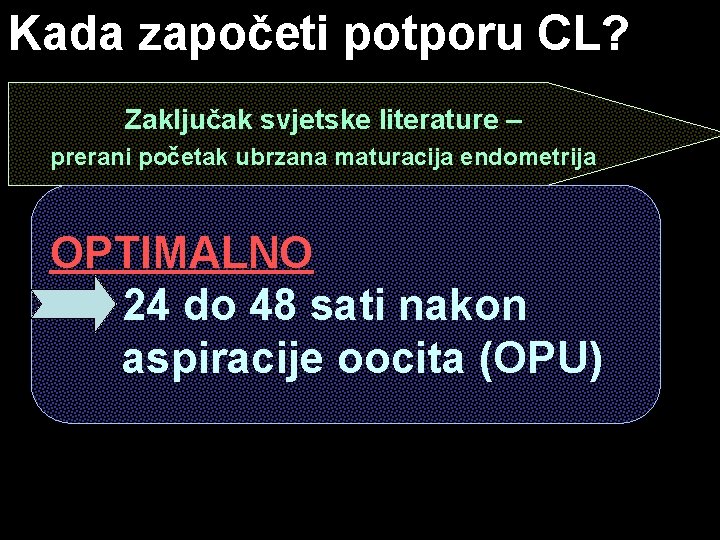 Kada započeti potporu CL?

Zaključak svjetske literature –
prerani početak ubrzana maturacija endometrija

OPTIMALNO

24 do 48 sati nakon aspiracije oocita (OPU)